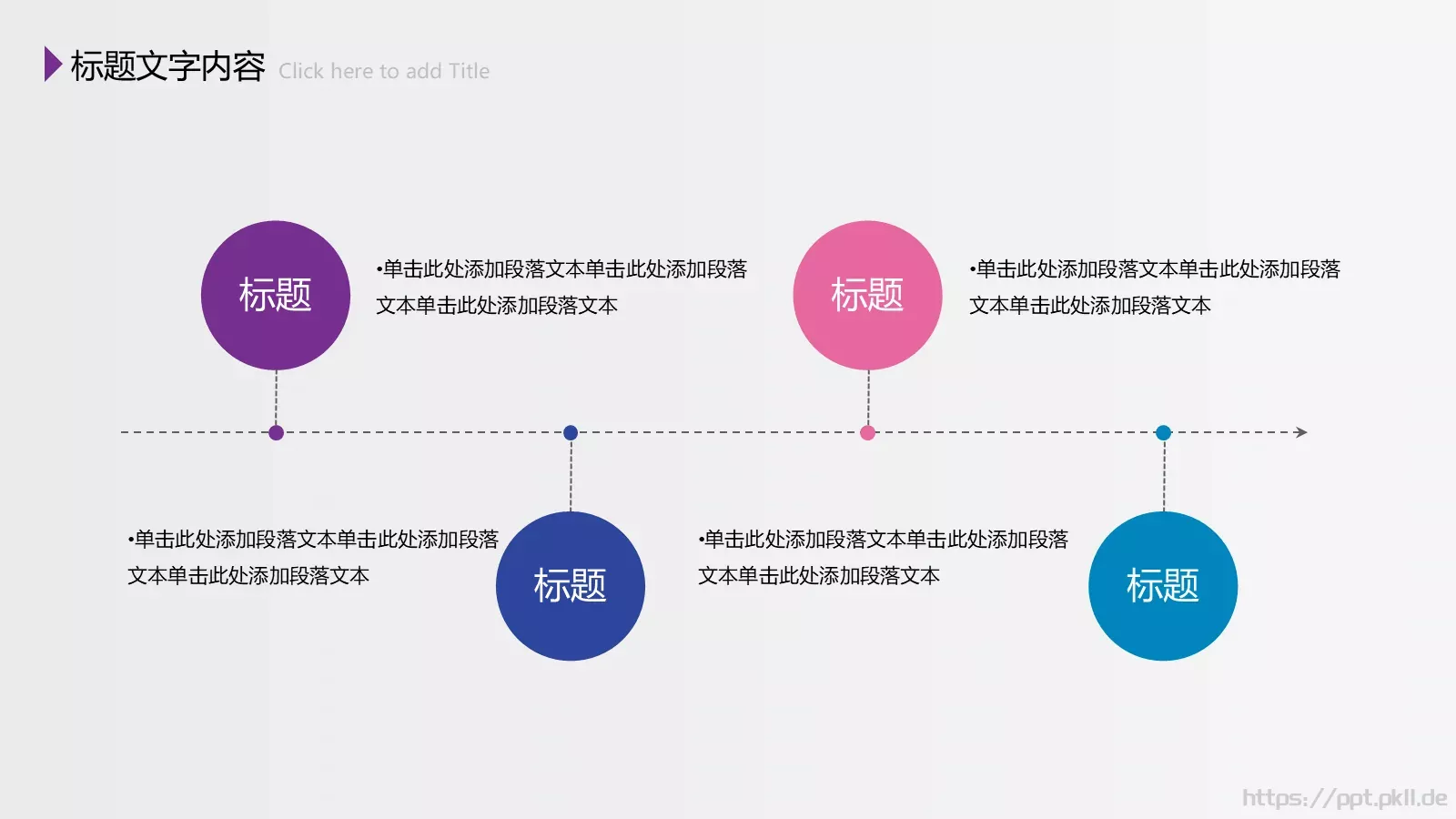 标题文字内容 Click here to add Title

标题

•单击此处添加段落文本单击此处添加段落文本单击此处添加段落文本

标题

•单击此处添加段落文本单击此处添加段落文本单击此处添加段落文本

•单击此处添加段落文本单击此处添加段落文本单击此处添加段落文本

标题

•单击此处添加段落文本单击此处添加段落文本单击此处添加段落文本

标题

https://ppt.pkll.de